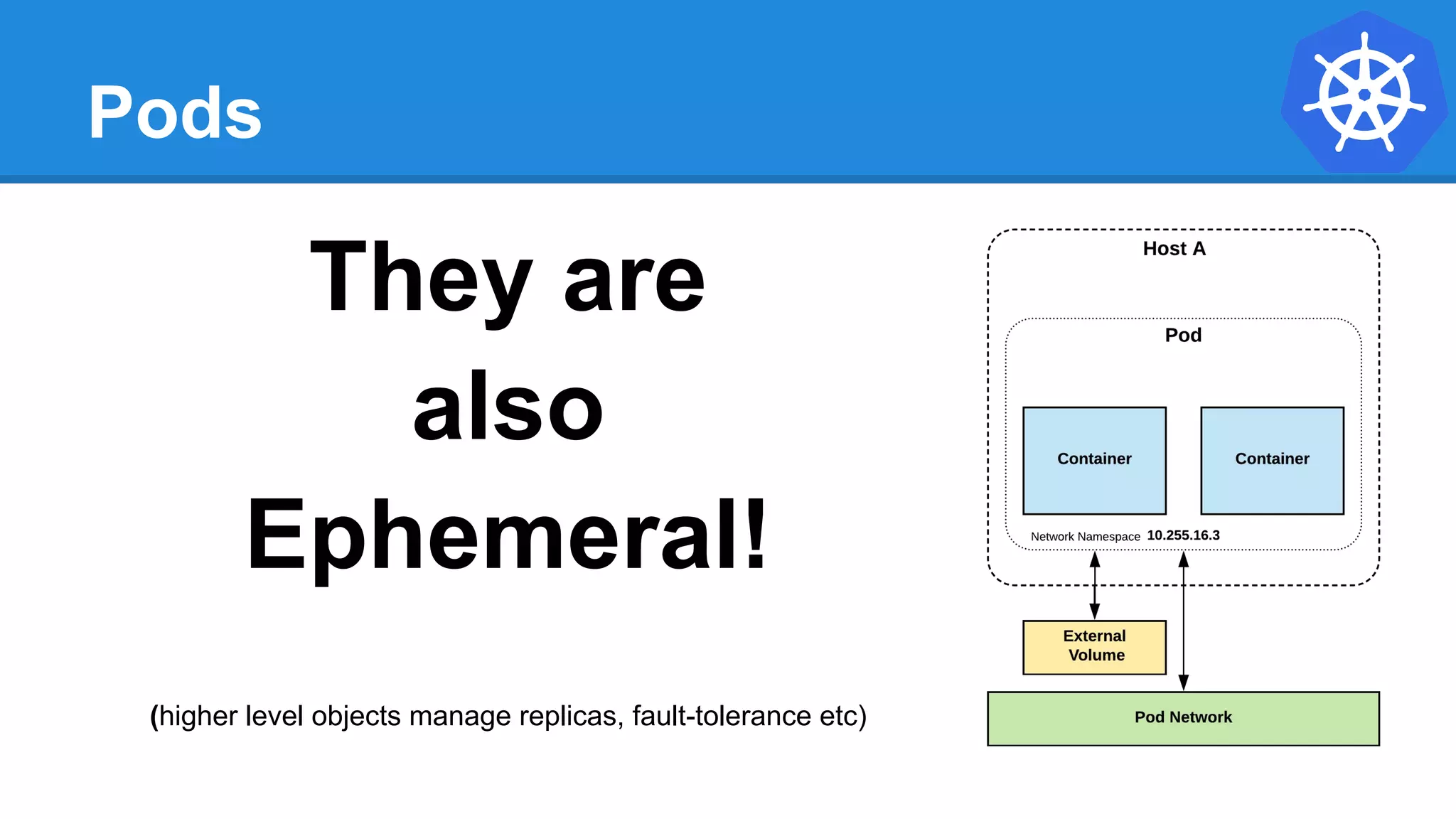 Pods

They are also Ephemeral!

(higher level objects manage replicas, fault-tolerance etc)

Host A

Pod

Container

Container

Network Namespace 10.255.16.3

External Volume

Pod Network